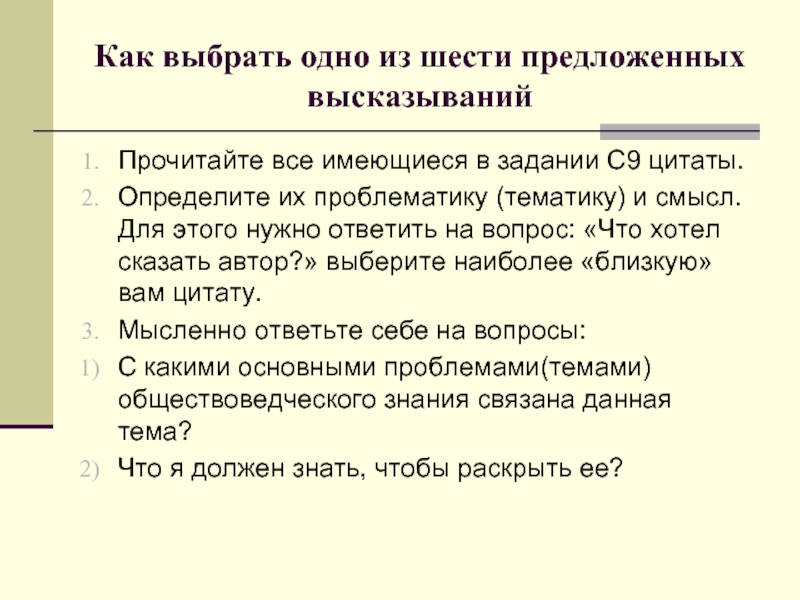 Как выбрать одно из шести предложенных высказываний

1. Прочитайте все имеющиеся в задании С9 цитаты.
2. Определите их проблематику (тематику) и смысл. Для этого нужно ответить на вопрос: «Что хотел сказать автор?» выберите наиболее «близкую» вам цитату.
3. Мысленно ответьте себе на вопросы:
1) С какими основными проблемами(темами) обществоведческого знания связана данная тема?
2) Что я должен знать, чтобы раскрыть ее?